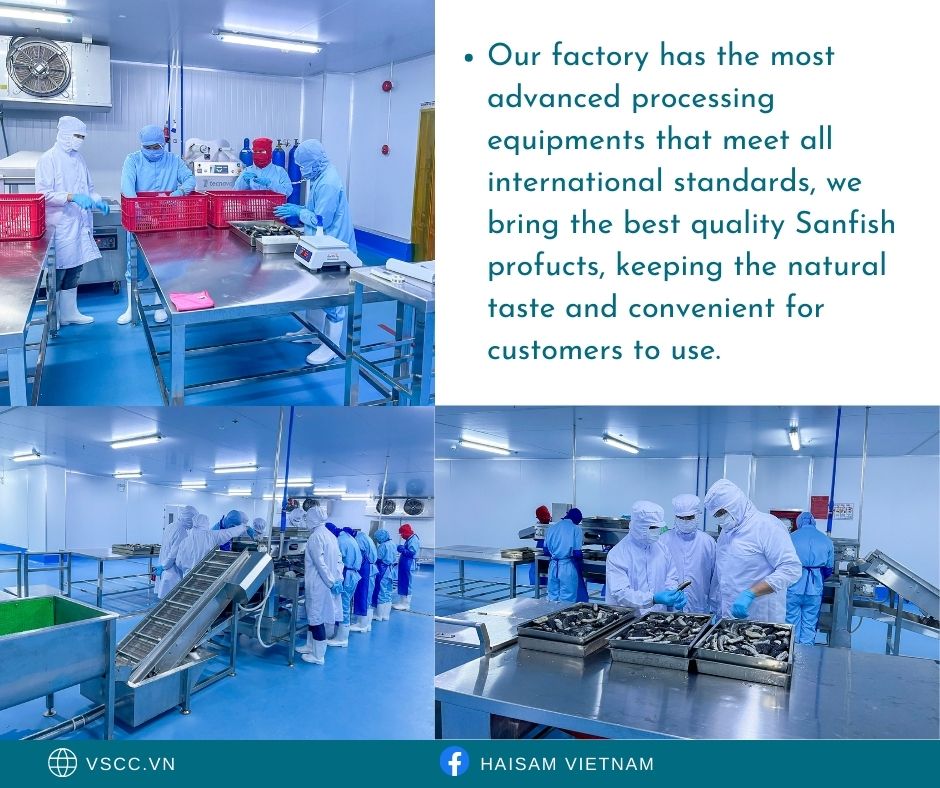 • Our factory has the most advanced processing equipments that meet all international standards, we bring the best quality Sanfish profucts, keeping the natural taste and convenient for customers to use.

VSCC.VN

HAISAM VIETNAM